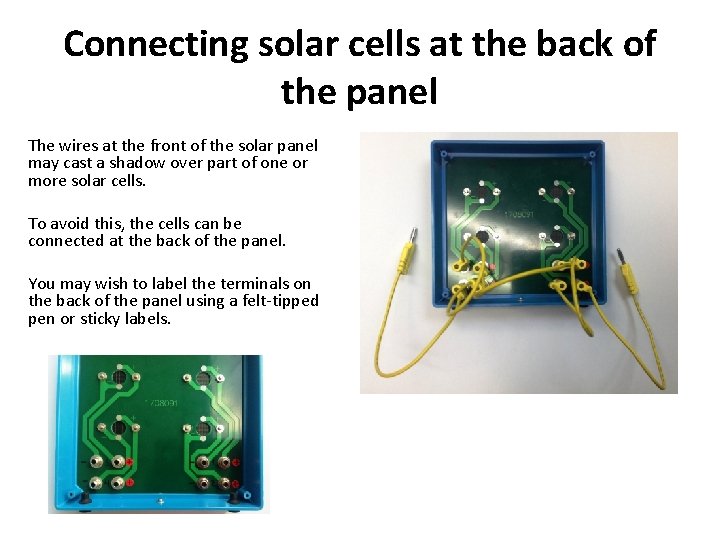 Connecting solar cells at the back of the panel

The wires at the front of the solar panel may cast a shadow over part of one or more solar cells.

To avoid this, the cells can be connected at the back of the panel.

You may wish to label the terminals on the back of the panel using a felt-tipped pen or sticky labels.

1708091

1708091